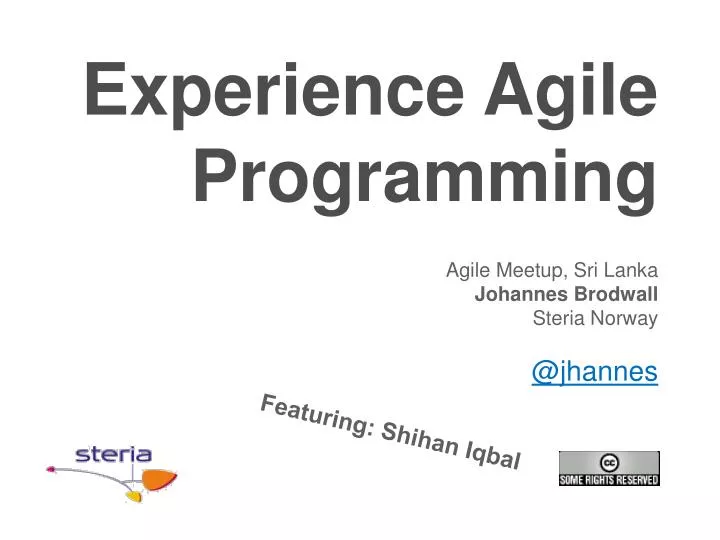 Experience Agile Programming

Agile Meetup, Sri Lanka
Johannes Brodwall
Steria Norway

@jhannes

Featuring: Shihan Iqbal

steria

cc
SOME RIGHTS RESERVED